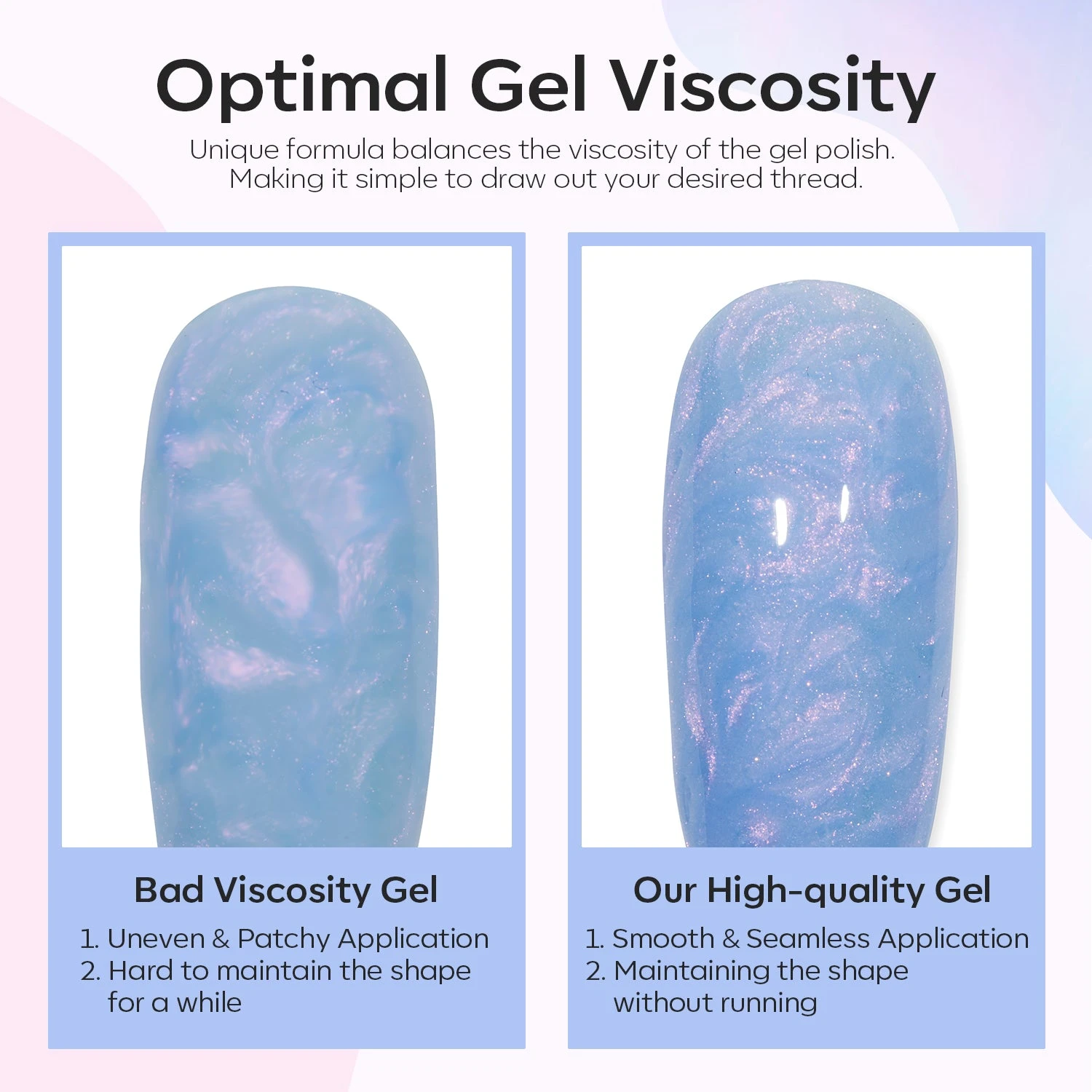 Optimal Gel Viscosity

Unique formula balances the viscosity of the gel polish. Making it simple to draw out your desired thread.

Bad Viscosity Gel

1. Uneven & Patchy Application
2. Hard to maintain the shape for a while

Our High-quality Gel

1. Smooth & Seamless Application
2. Maintaining the shape without running